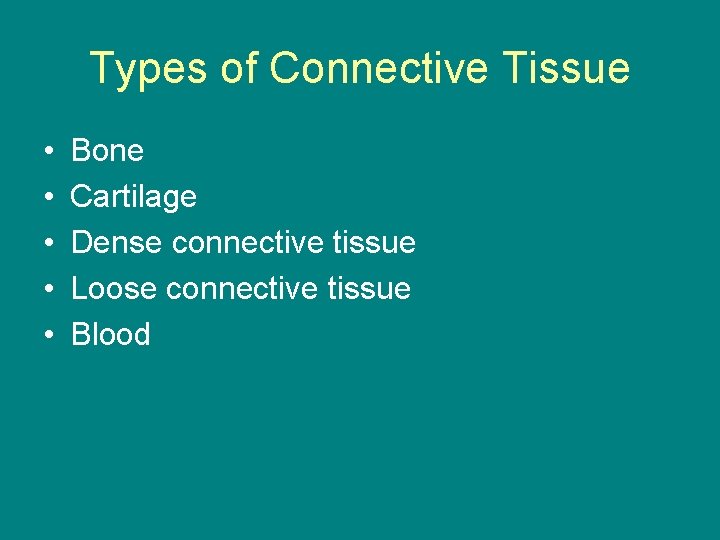 Types of Connective Tissue

• Bone
• Cartilage
• Dense connective tissue
• Loose connective tissue
• Blood